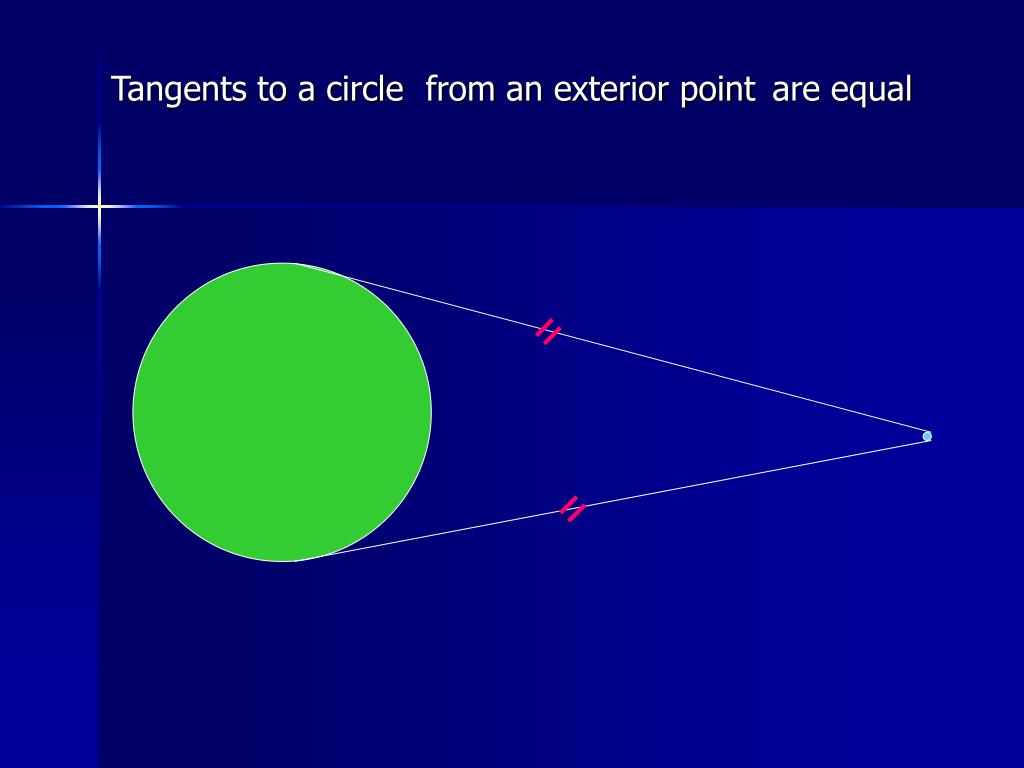 Tangents to a circle from an exterior point are equal